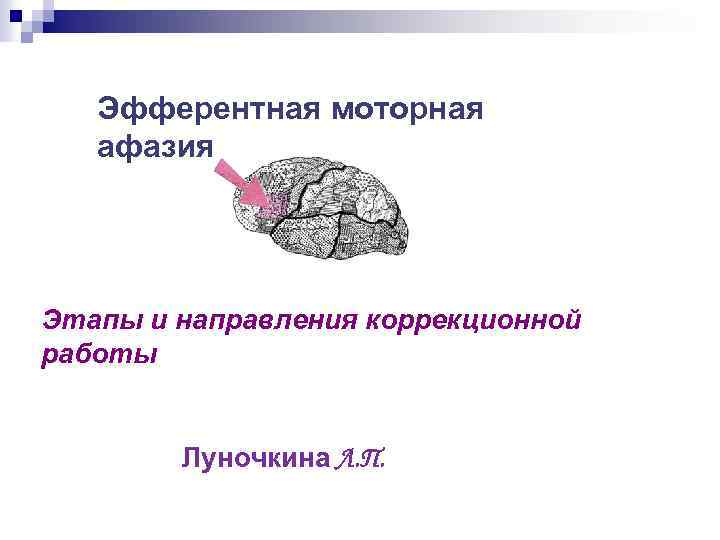 Эфферентная моторная афазия

Этапы и направления коррекционной работы

Луночкина Л.П.